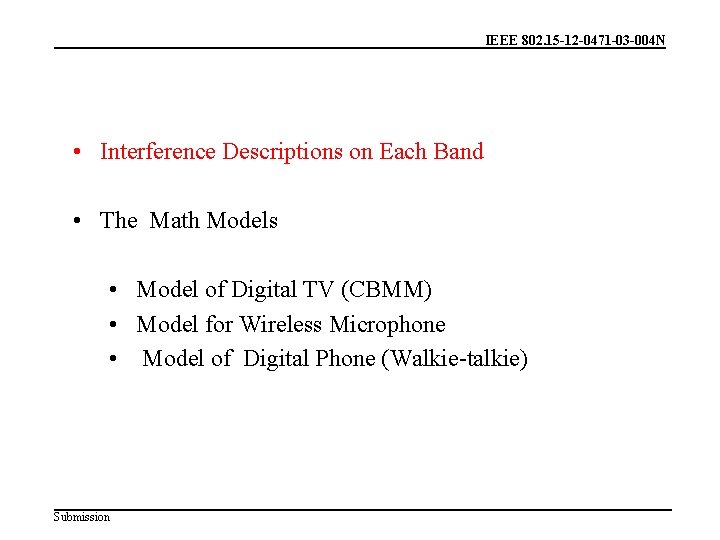 IEEE 802.15-12-0471-03-004N

• Interference Descriptions on Each Band

• The Math Models

• Model of Digital TV (CBMM)
• Model for Wireless Microphone
• Model of Digital Phone (Walkie-talkie)

Submission